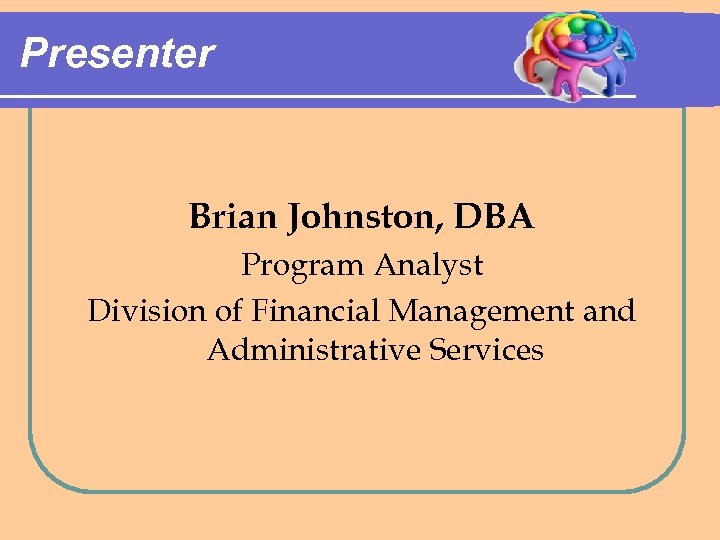 Presenter

Brian Johnston, DBA
Program Analyst
Division of Financial Management and Administrative Services